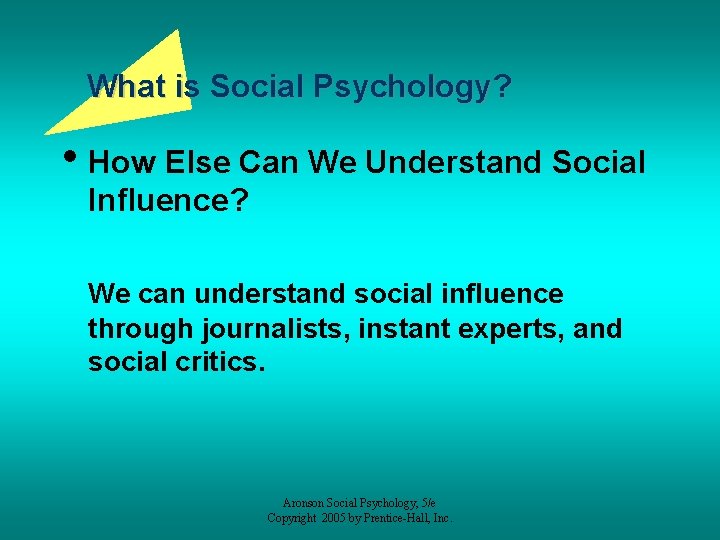 What is Social Psychology?

• How Else Can We Understand Social Influence?

We can understand social influence through journalists, instant experts, and social critics.

Aronson Social Psychology, 5/e
Copyright 2005 by Prentice-Hall, Inc.